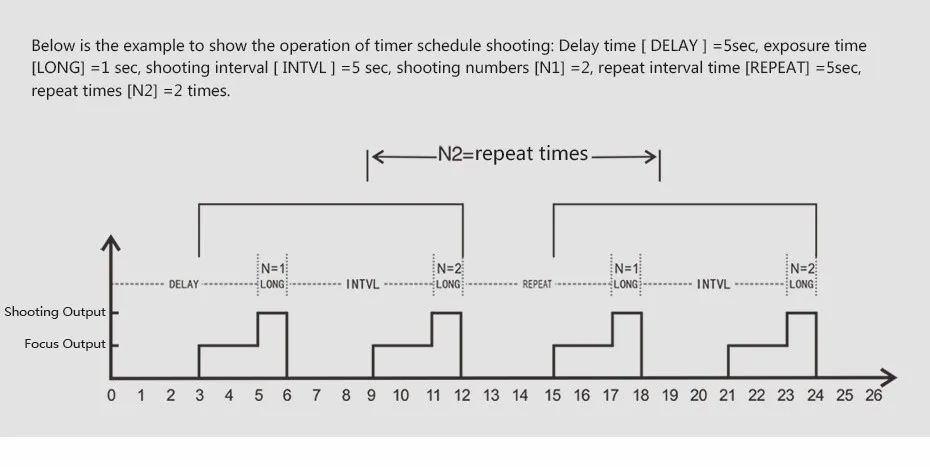 Below is the example to show the operation of timer schedule shooting: Delay time [ DELAY ] =5sec, exposure time [LONG] =1 sec, shooting interval [ INTVL ] =5 sec, shooting numbers [N1] =2, repeat interval time [REPEAT] =5sec, repeat times [N2] =2 times.

N2=repeat times

DELAY N=1 LONG INTVL N=2 LONG REPEAT N=1 LONG INTVL N=2 LONG

Shooting Output

Focus Output

0 1 2 3 4 5 6 7 8 9 10 11 12 13 14 15 16 17 18 19 20 21 22 23 24 25 26